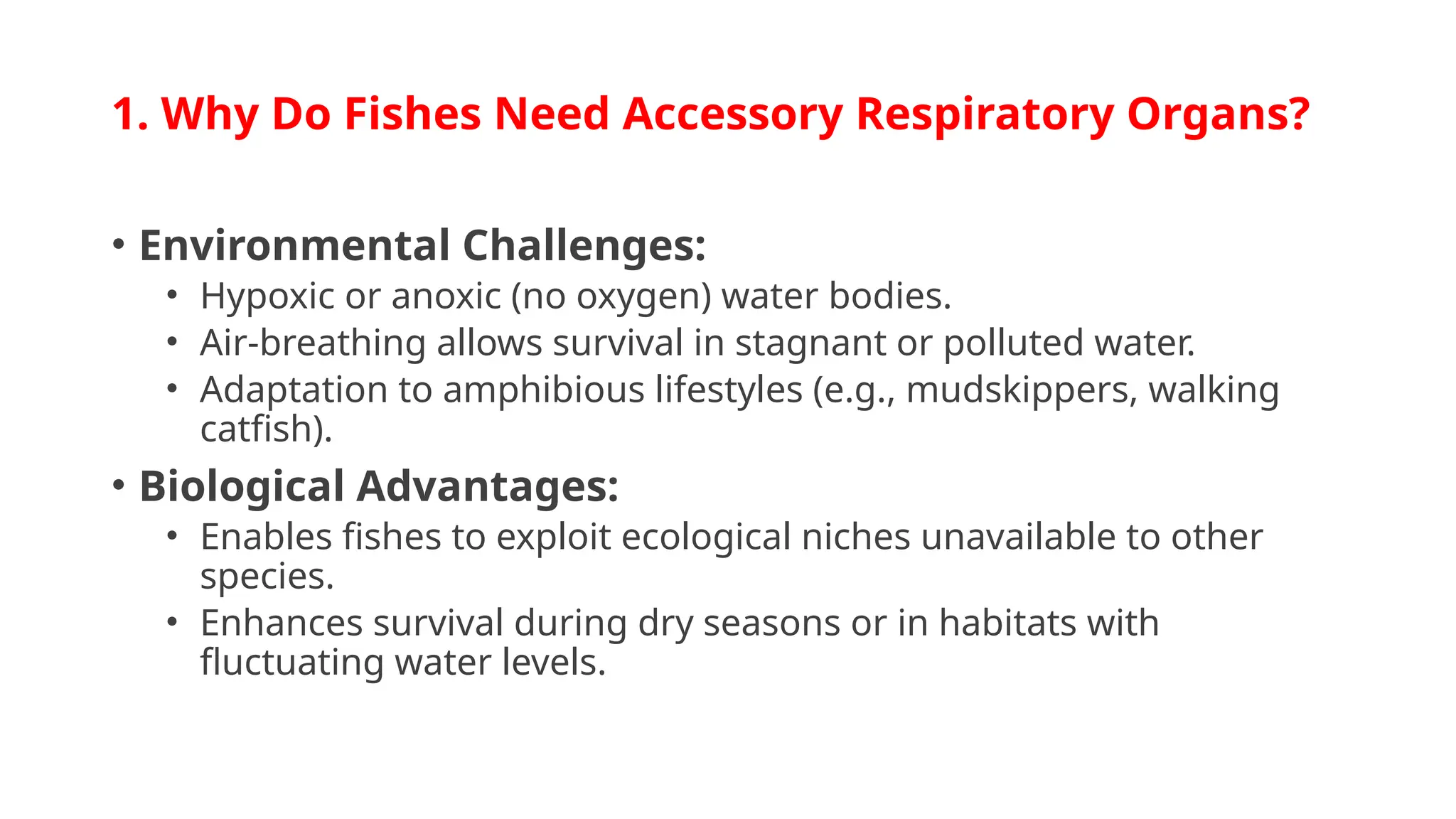 1. Why Do Fishes Need Accessory Respiratory Organs?

• Environmental Challenges:
• Hypoxic or anoxic (no oxygen) water bodies.
• Air-breathing allows survival in stagnant or polluted water.
• Adaptation to amphibious lifestyles (e.g., mudskippers, walking catfish).
• Biological Advantages:
• Enables fishes to exploit ecological niches unavailable to other species.
• Enhances survival during dry seasons or in habitats with fluctuating water levels.